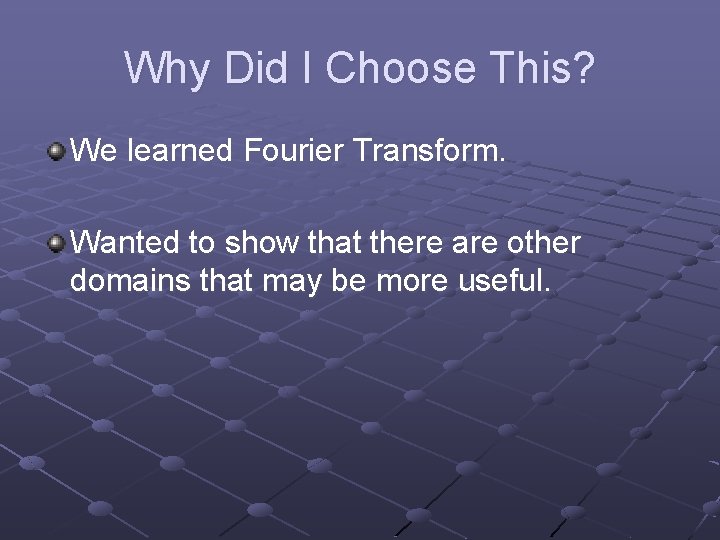 Why Did I Choose This?

We learned Fourier Transform.

Wanted to show that there are other domains that may be more useful.